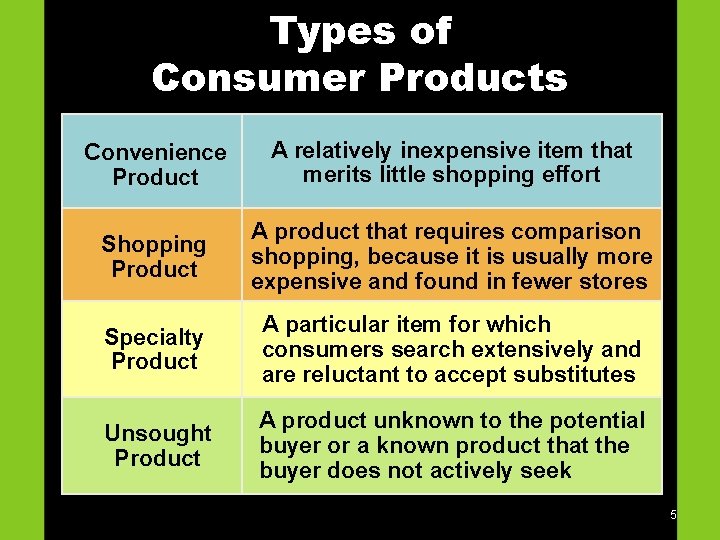 Types of
Consumer Products

| | |
|---|---|
| Convenience Product | A relatively inexpensive item that merits little shopping effort |
| Shopping Product | A product that requires comparison shopping, because it is usually more expensive and found in fewer stores |
| Specialty Product | A particular item for which consumers search extensively and are reluctant to accept substitutes |
| Unsought Product | A product unknown to the potential buyer or a known product that the buyer does not actively seek |

5